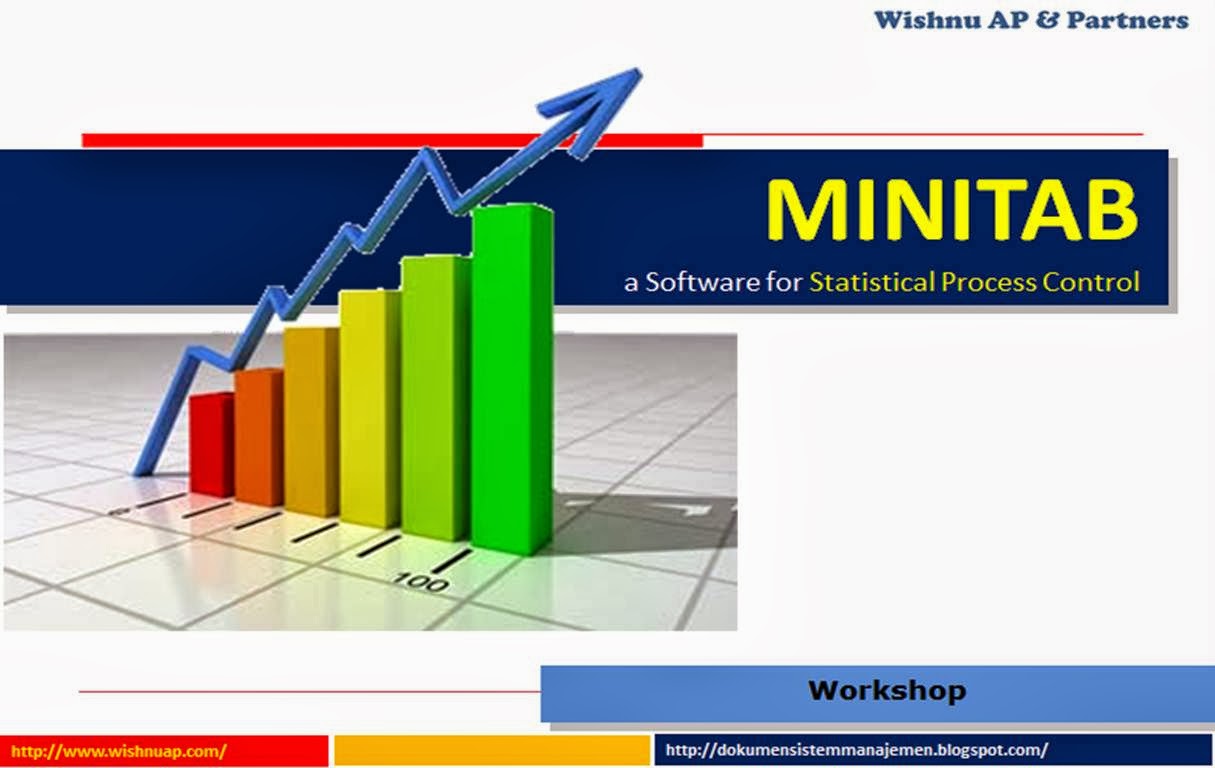 Wishnu AP & Partners

MINITAB

a Software for Statistical Process Control

100

Workshop

http://www.wishnuap.com/

http://dokumensistemmanajemen.blogspot.com/